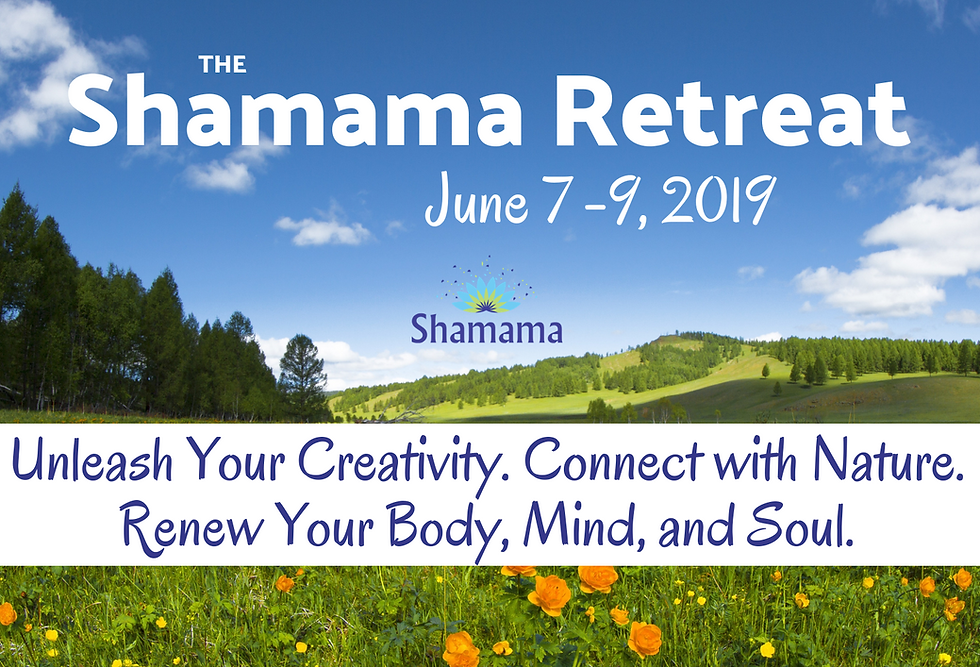 THE
Shamama Retreat
June 7 -9, 2019

Shamama

Unleash Your Creativity. Connect with Nature.
Renew Your Body, Mind, and Soul.